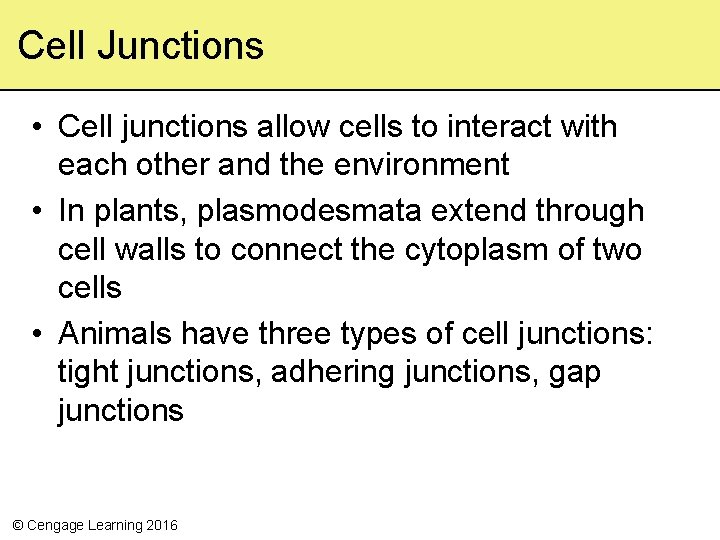 Cell Junctions

• Cell junctions allow cells to interact with each other and the environment

• In plants, plasmodesmata extend through cell walls to connect the cytoplasm of two cells

• Animals have three types of cell junctions: tight junctions, adhering junctions, gap junctions

© Cengage Learning 2016